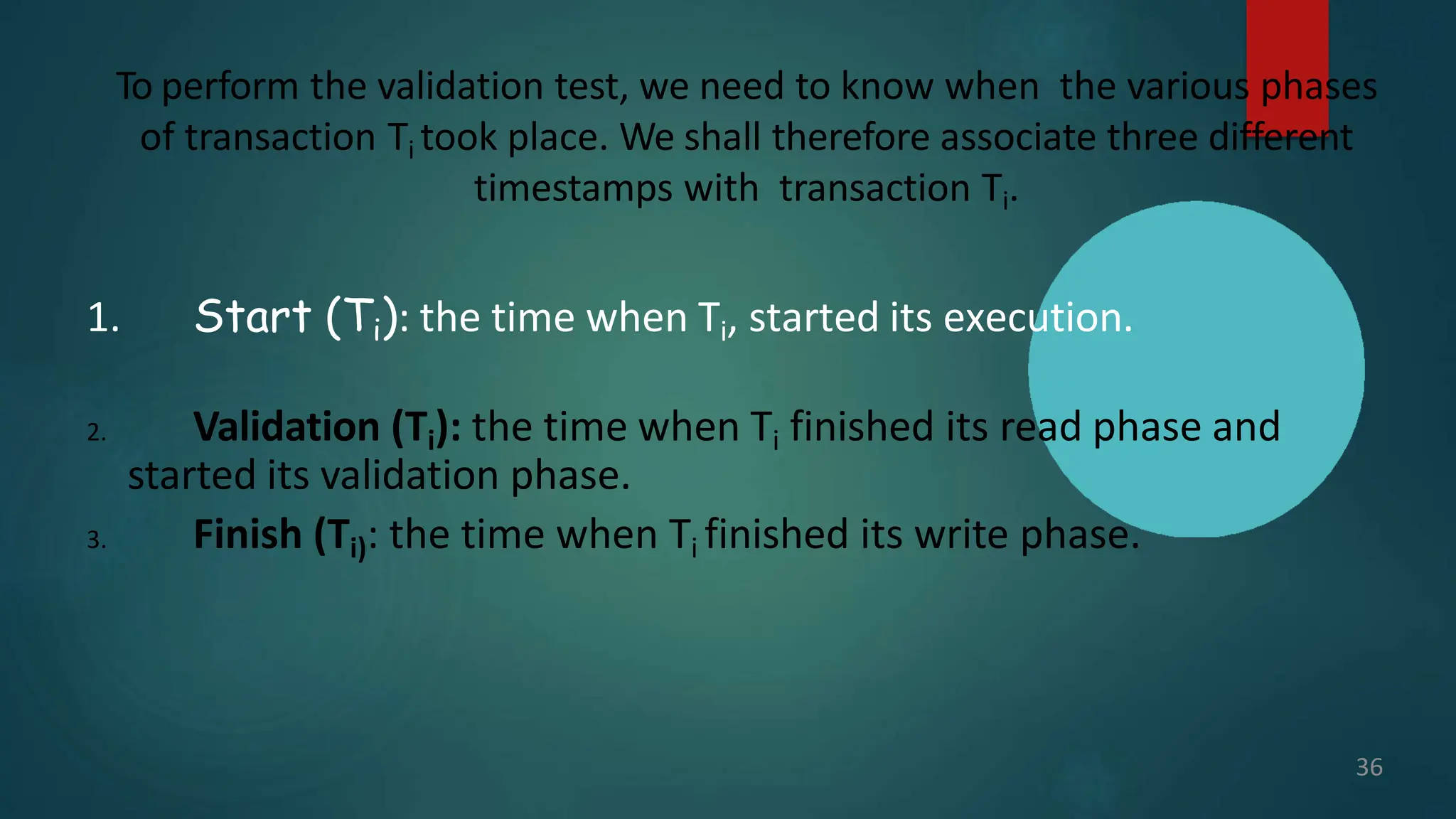 To perform the validation test, we need to know when the various phases of transaction $T_i$ took place. We shall therefore associate three different timestamps with transaction $T_i$.

1. Start ($T_i$): the time when $T_i$, started its execution.

2. Validation ($T_i$): the time when $T_i$ finished its read phase and started its validation phase.

3. Finish ($T_{i)}$: the time when $T_i$ finished its write phase.

36